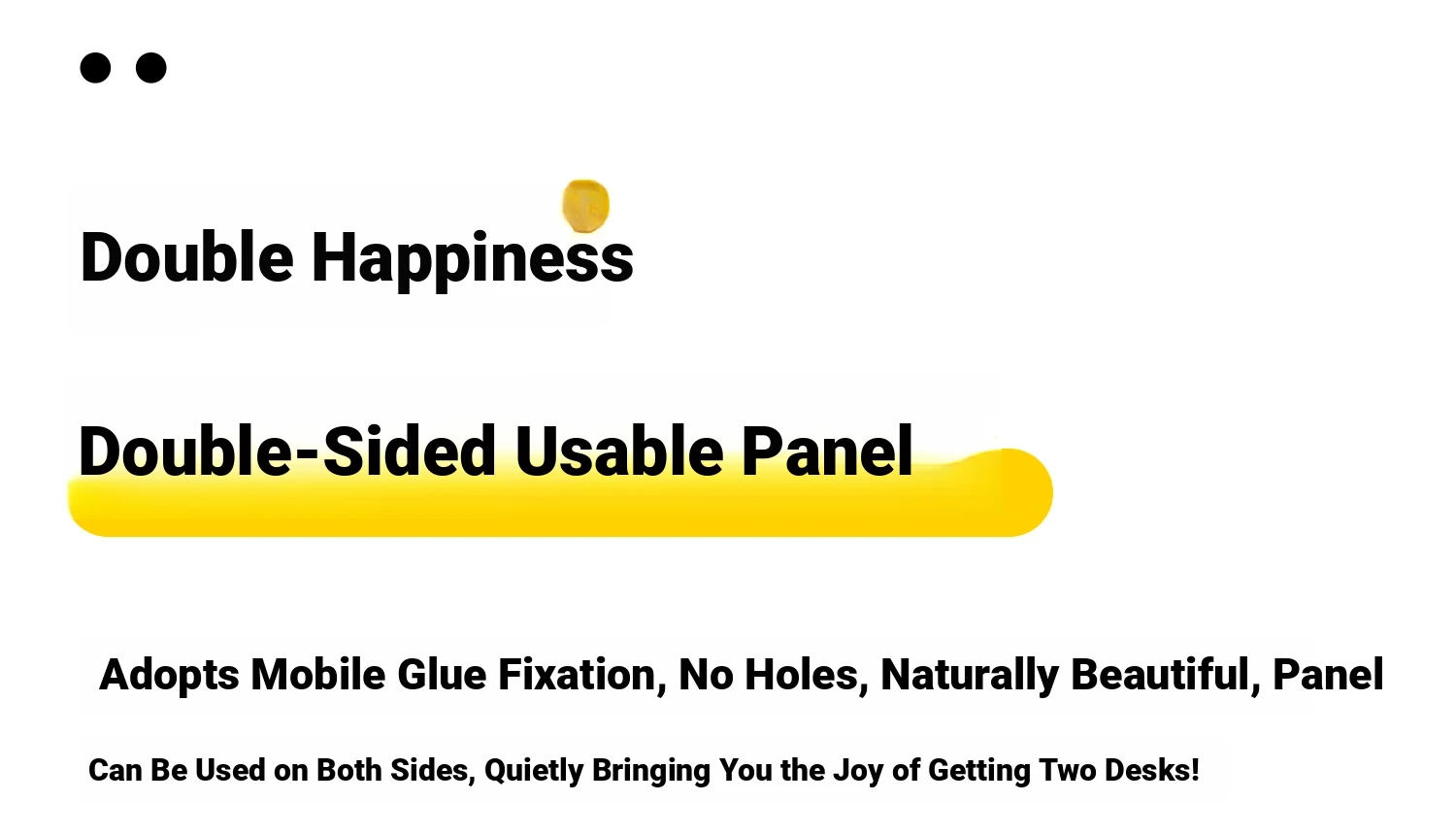 Double Happiness

Double-Sided Usable Panel

Adopts Mobile Glue Fixation, No Holes, Naturally Beautiful, Panel

Can Be Used on Both Sides, Quietly Bringing You the Joy of Getting Two Desks!